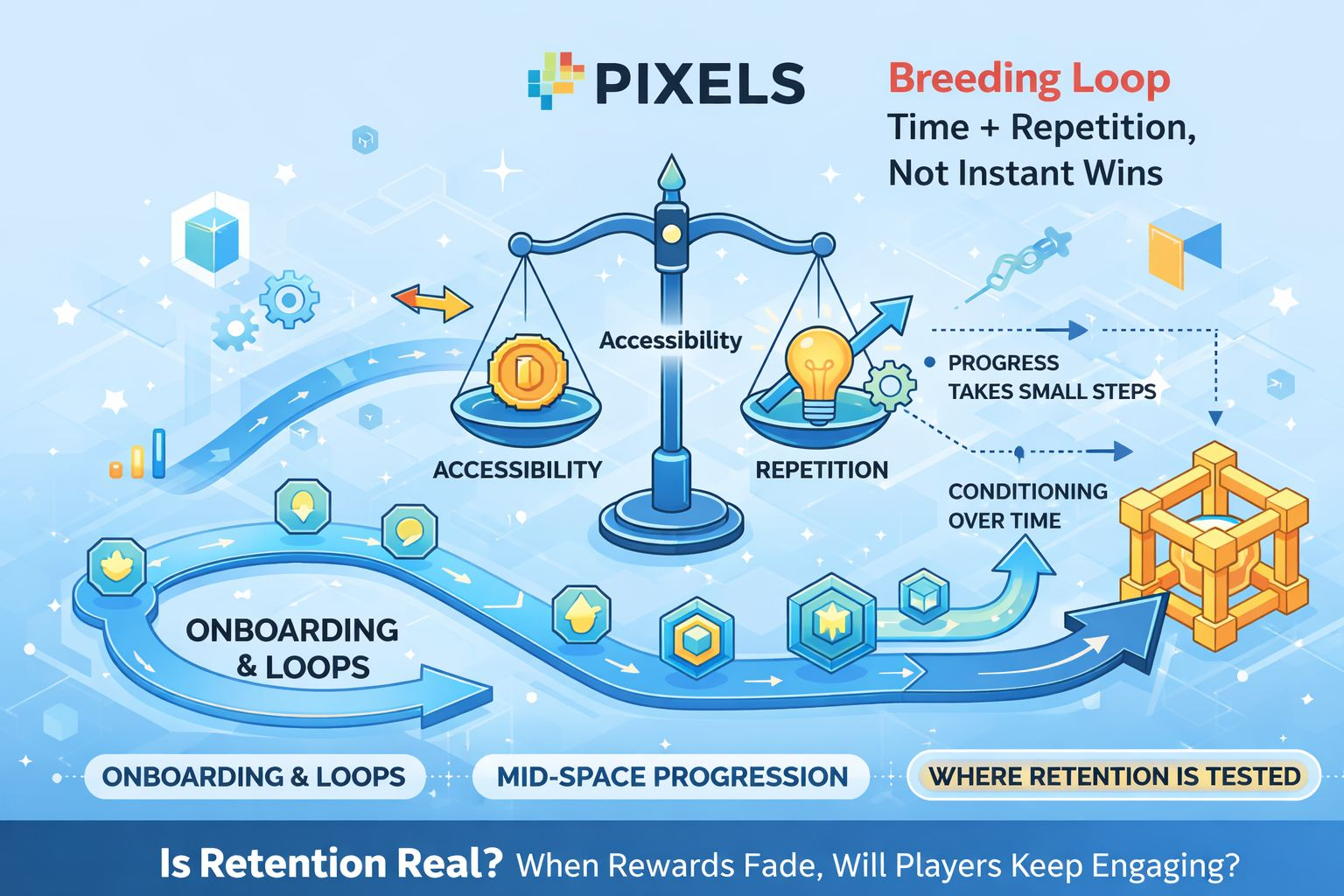 PIXELS

Breeding Loop
Time + Repetition, Not Instant Wins

Accessibility

ACCESSIBILITY

REPETITION

PROGRESS TAKES SMALL STEPS

CONDITIONING OVER TIME

ONBOARDING & LOOPS

ONBOARDING & LOOPS

MID-SPACE PROGRESSION

WHERE RETENTION IS TESTED

Is Retention Real? When Rewards Fade, Will Players Keep Engaging?